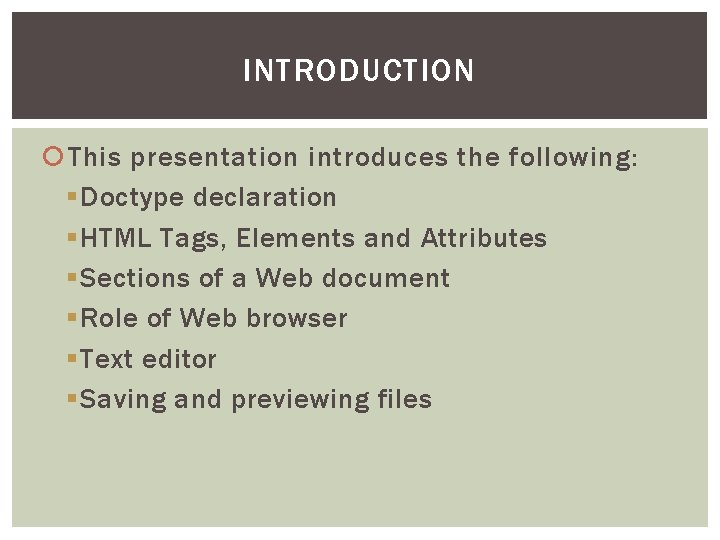 INTRODUCTION

This presentation introduces the following:

Doctype declaration

HTML Tags, Elements and Attributes

Sections of a Web document

Role of Web browser

Text editor

Saving and previewing files